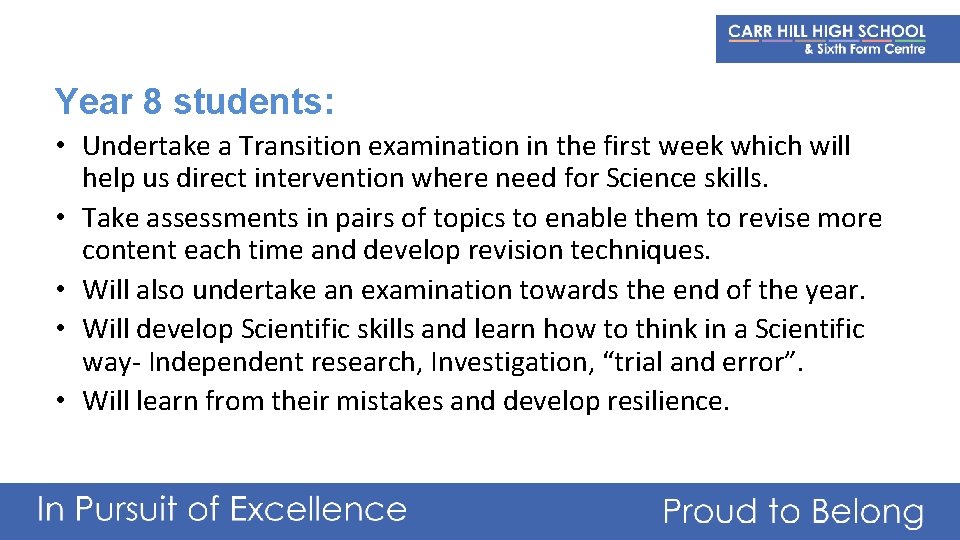 CARR HILL HIGH SCHOOL
& Sixth Form Centre

Year 8 students:

• Undertake a Transition examination in the first week which will help us direct intervention where need for Science skills.
• Take assessments in pairs of topics to enable them to revise more content each time and develop revision techniques.
• Will also undertake an examination towards the end of the year.
• Will develop Scientific skills and learn how to think in a Scientific way- Independent research, Investigation, “trial and error”.
• Will learn from their mistakes and develop resilience.

In Pursuit of Excellence

Proud to Belong